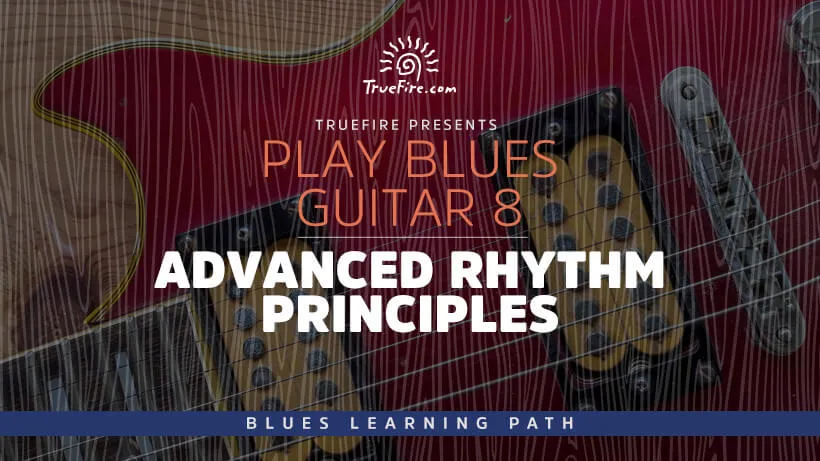 TrueFire.com

TRUEFIRE PRESENTS

PLAY BLUES GUITAR 8

ADVANCED RHYTHM PRINCIPLES

BLUES LEARNING PATH